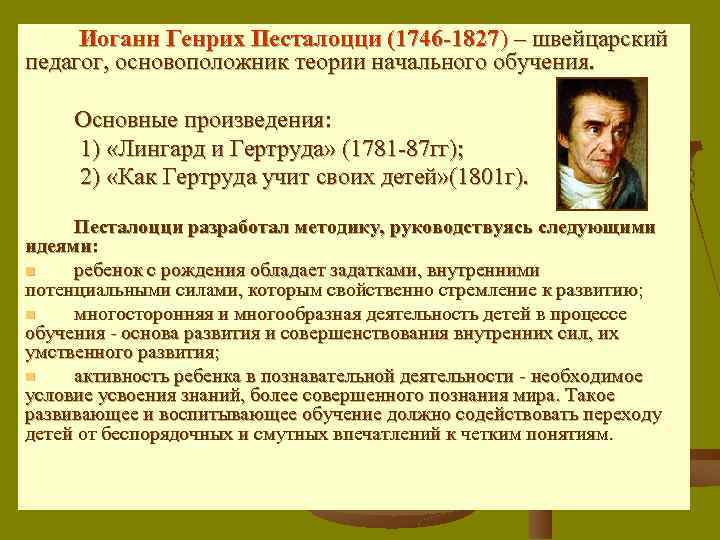 Иоганн Генрих Песталоцци (1746-1827) – швейцарский педагог, основоположник теории начального обучения.

Основные произведения:
1) «Лингард и Гертруда» (1781-87гг);
2) «Как Гертруда учит своих детей»(1801г).

Песталоцци разработал методику, руководствуясь следующими идеями:

ребенок с рождения обладает задатками, внутренними потенциальными силами, которым свойственно стремление к развитию;

многосторонняя и многообразная деятельность детей в процессе обучения - основа развития и совершенствования внутренних сил, их умственного развития;

активность ребенка в познавательной деятельности - необходимое условие усвоения знаний, более совершенного познания мира. Такое развивающее и воспитывающее обучение должно содействовать переходу детей от беспорядочных и смутных впечатлений к четким понятиям.